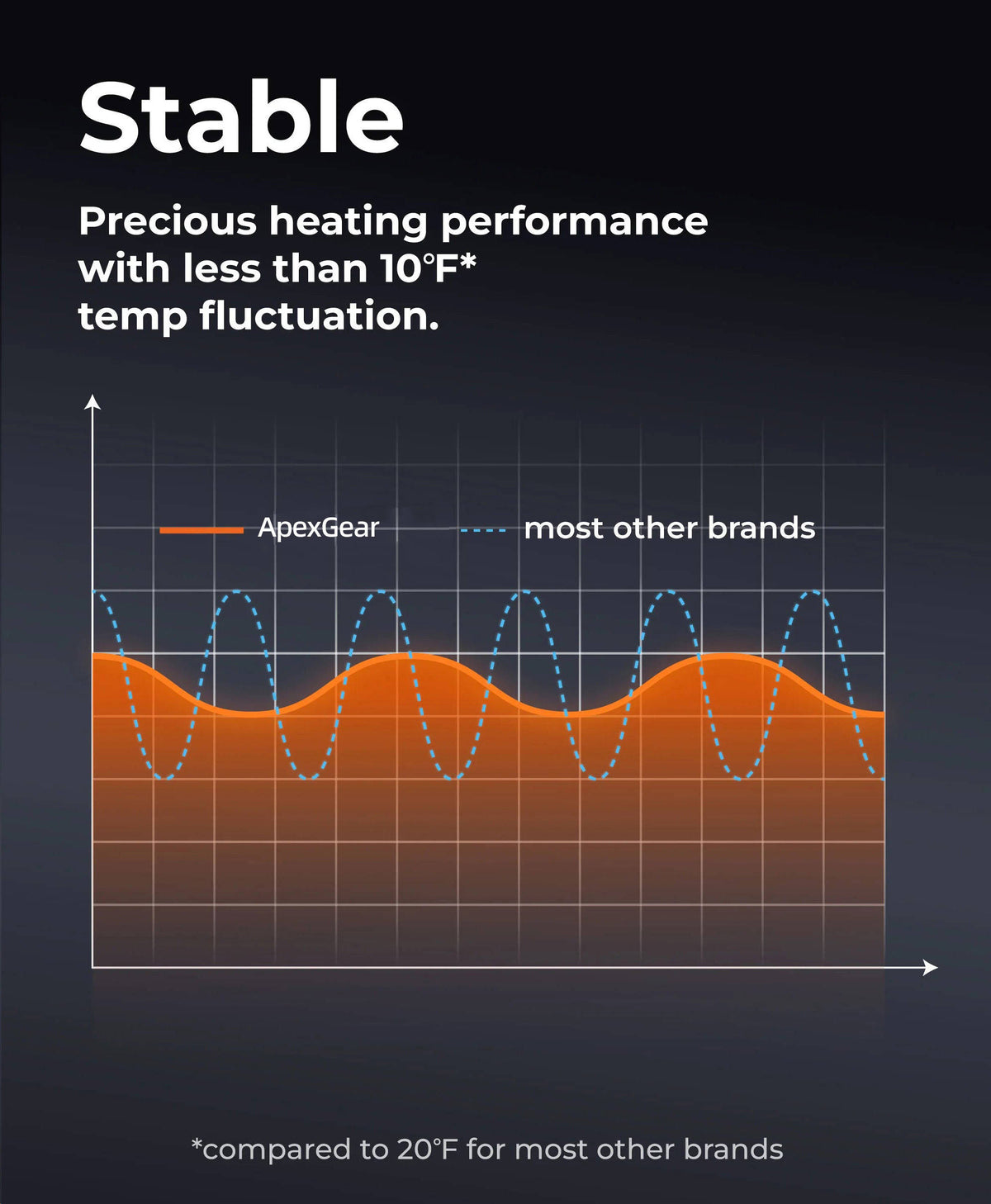 Stable

Precious heating performance with less than 10℉* temp fluctuation.

ApexGear

most other brands

*compared to 20℉ for most other brands